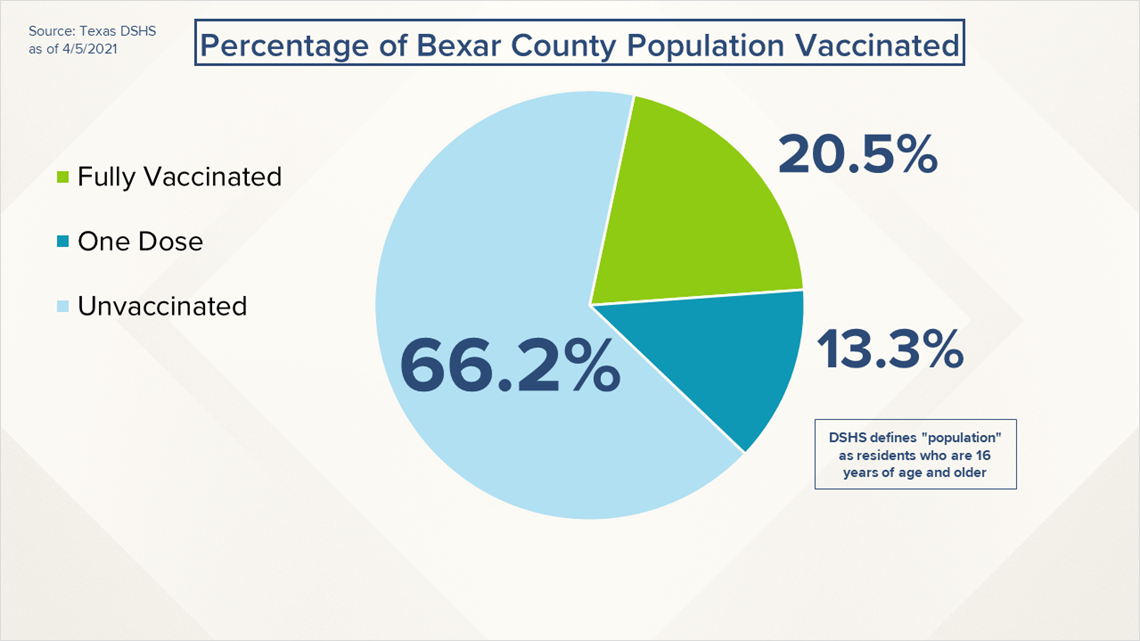 Source: Texas DSHS
as of 4/5/2021

Percentage of Bexar County Population Vaccinated

Fully Vaccinated

One Dose

Unvaccinated

20.5%

13.3%

66.2%

DSHS defines "population" as residents who are 16 years of age and older